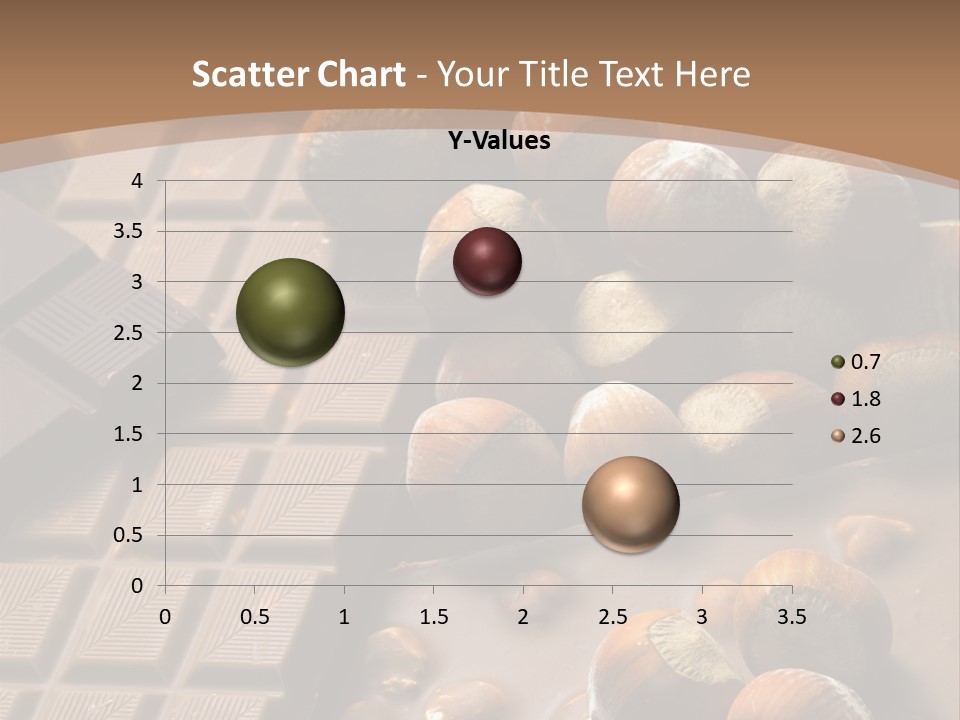 Scatter Chart - Your Title Text Here

Y-Values

4
3.5
3
2.5
2
1.5
1
0.5
0

0 0.5 1 1.5 2 2.5 3 3.5

0.7
1.8
2.6